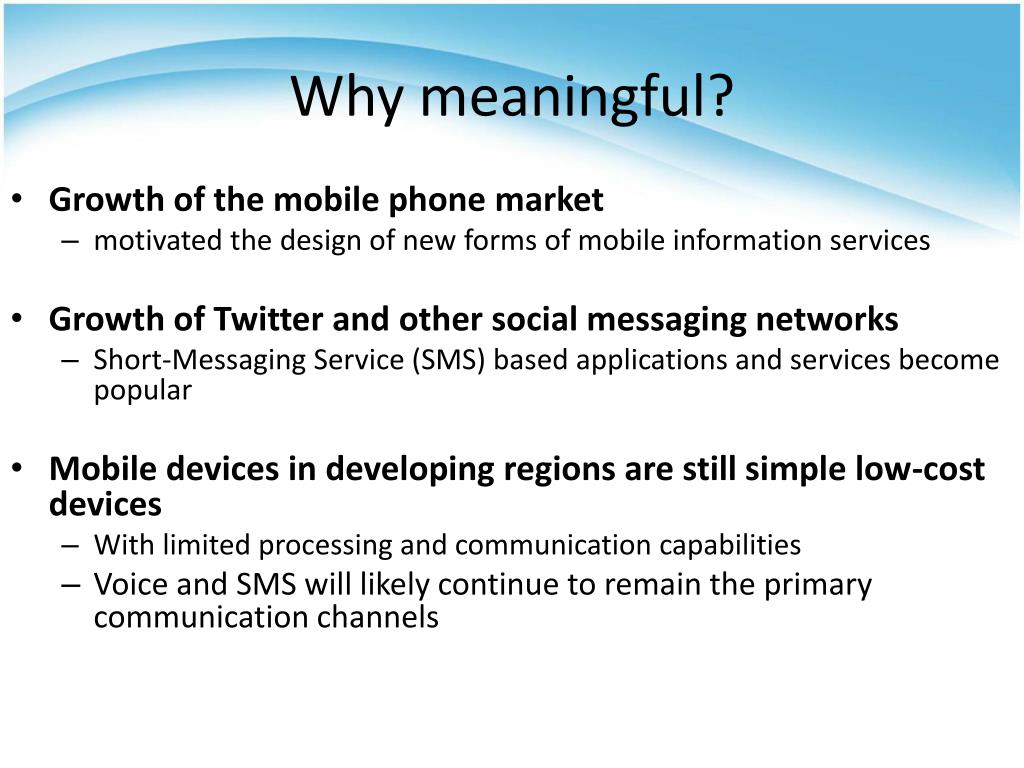 Why meaningful?

• Growth of the mobile phone market
– motivated the design of new forms of mobile information services

• Growth of Twitter and other social messaging networks
– Short-Messaging Service (SMS) based applications and services become popular

• Mobile devices in developing regions are still simple low-cost devices
– With limited processing and communication capabilities
– Voice and SMS will likely continue to remain the primary communication channels